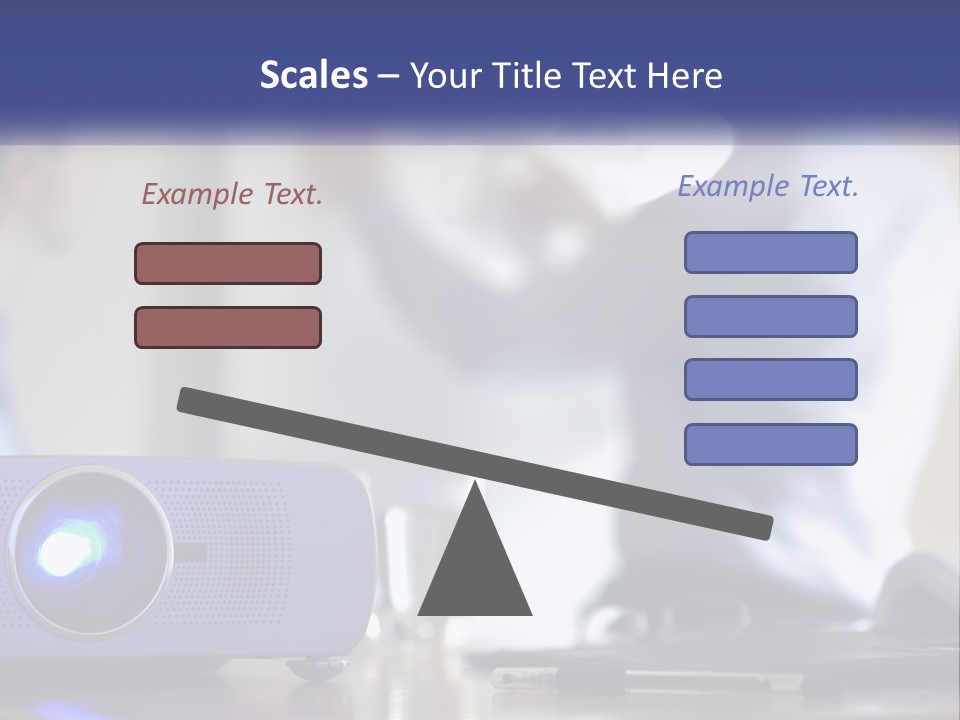 Scales – Your Title Text Here

Example Text.

Example Text.